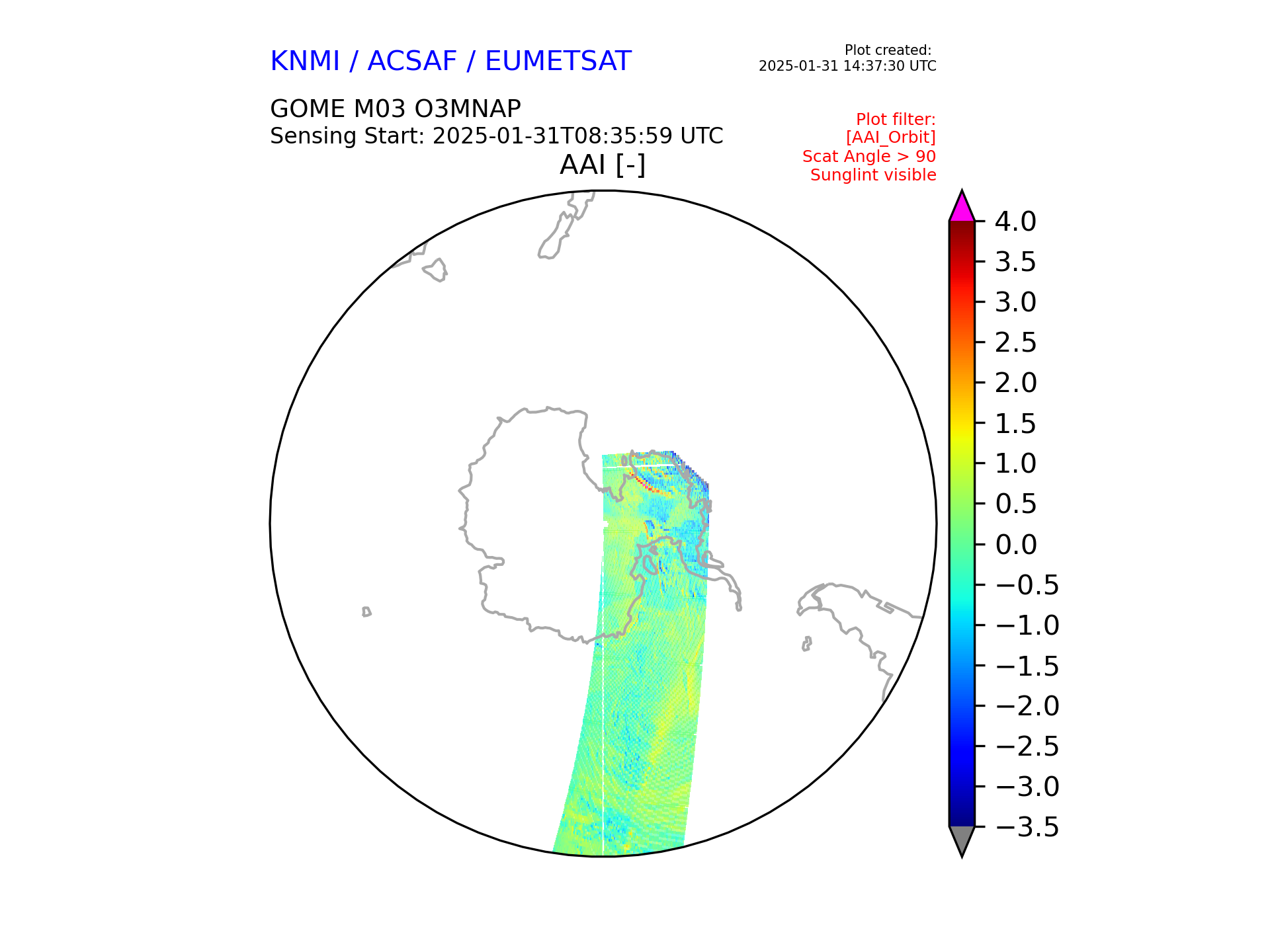 KNMI / ACSAF / EUMETSAT

Plot created:
2025-01-31 14:37:30 UTC

GOME M03 O3MNAP
Sensing Start: 2025-01-31T08:35:59 UTC

Plot filter:
[AAI_Orbit]
Scat Angle > 90
Sunglint visible

AAI [-]

4.0
3.5
3.0
2.5
2.0
1.5
1.0
0.5
0.0
−0.5
−1.0
−1.5
−2.0
−2.5
−3.0
−3.5